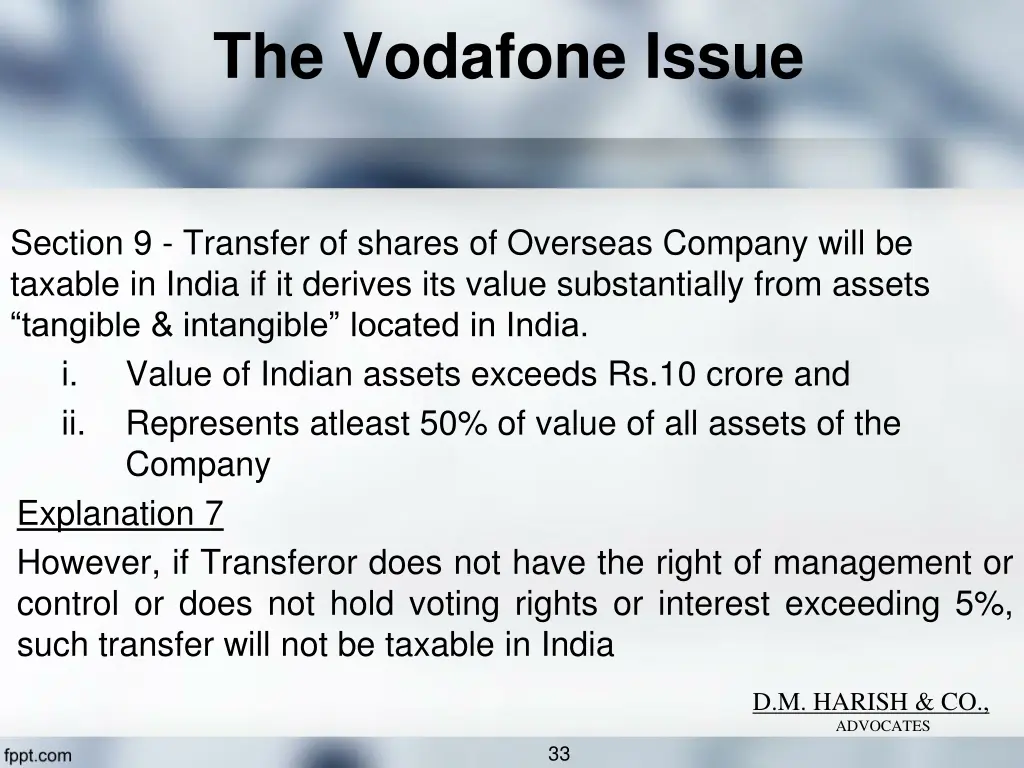 The Vodafone Issue

Section 9 - Transfer of shares of Overseas Company will be taxable in India if it derives its value substantially from assets “tangible & intangible” located in India.

i. Value of Indian assets exceeds Rs.10 crore and

ii. Represents atleast 50% of value of all assets of the Company

Explanation 7

However, if Transferor does not have the right of management or control or does not hold voting rights or interest exceeding 5%, such transfer will not be taxable in India

D.M. HARISH & CO.,
ADVOCATES

fppt.com

33